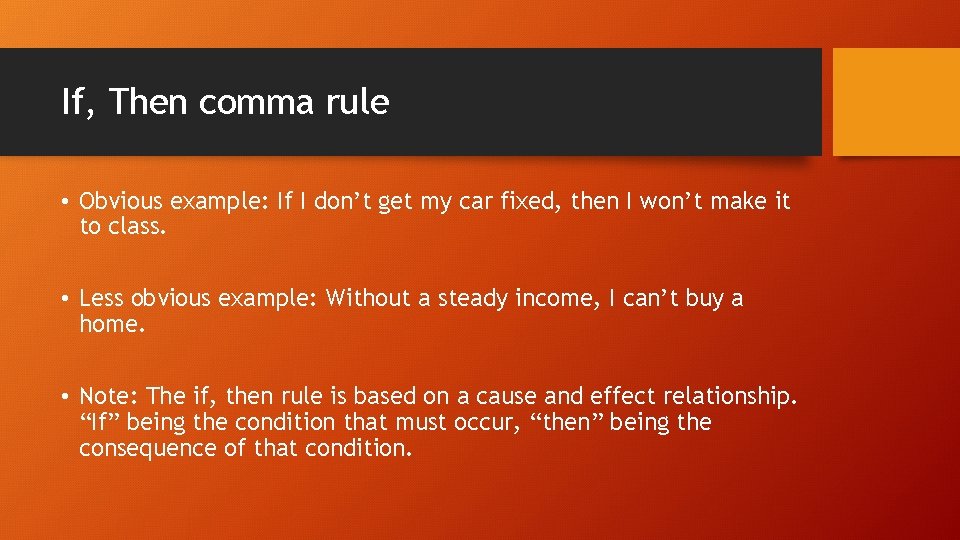 If, Then comma rule

• Obvious example: If I don’t get my car fixed, then I won’t make it to class.

• Less obvious example: Without a steady income, I can’t buy a home.

• Note: The if, then rule is based on a cause and effect relationship. “If” being the condition that must occur, “then” being the consequence of that condition.